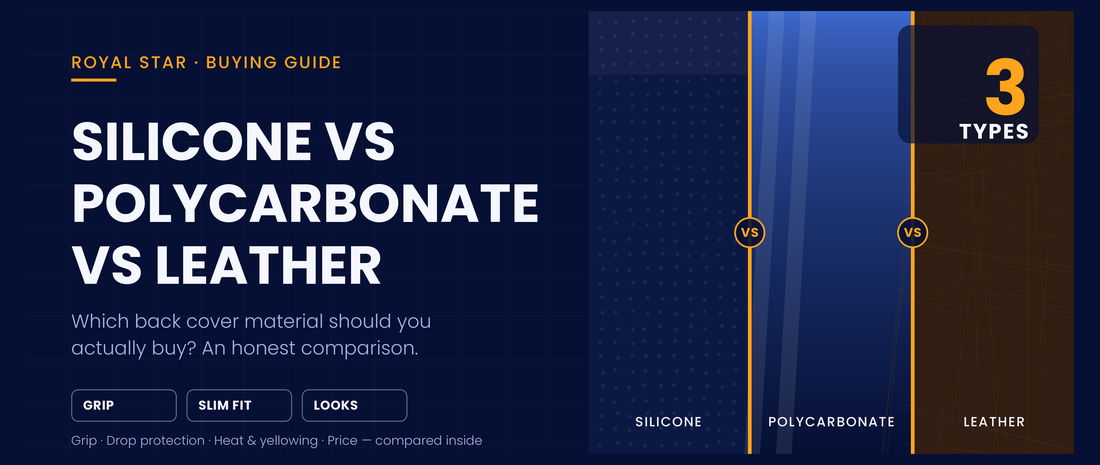 ROYAL STAR · BUYING GUIDE

SILICONE VS POLYCARBONATE VS LEATHER

Which back cover material should you actually buy? An honest comparison.

GRIP

SLIM FIT

LOOKS

Grip · Drop protection · Heat & yellowing · Price — compared inside

3 TYPES

VS

VS

SILICONE

POLYCARBONATE

LEATHER